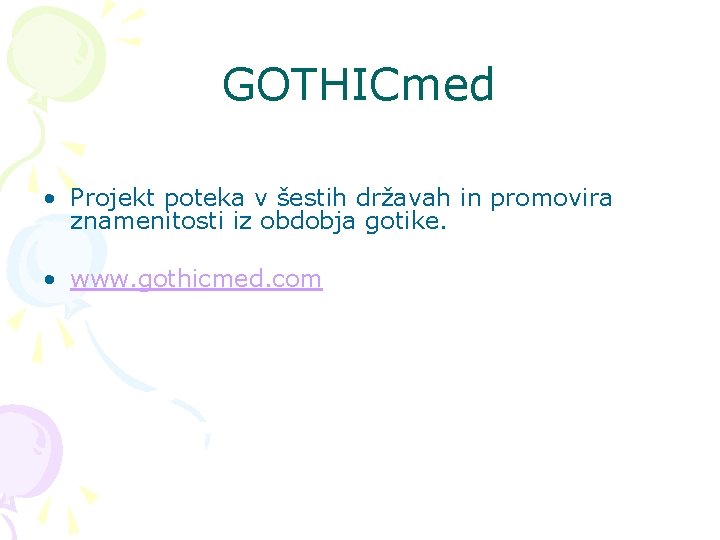 GOTHICmed

• Projekt poteka v šestih državah in promovira znamenitosti iz obdobja gotike.

• www.gothicmed.com